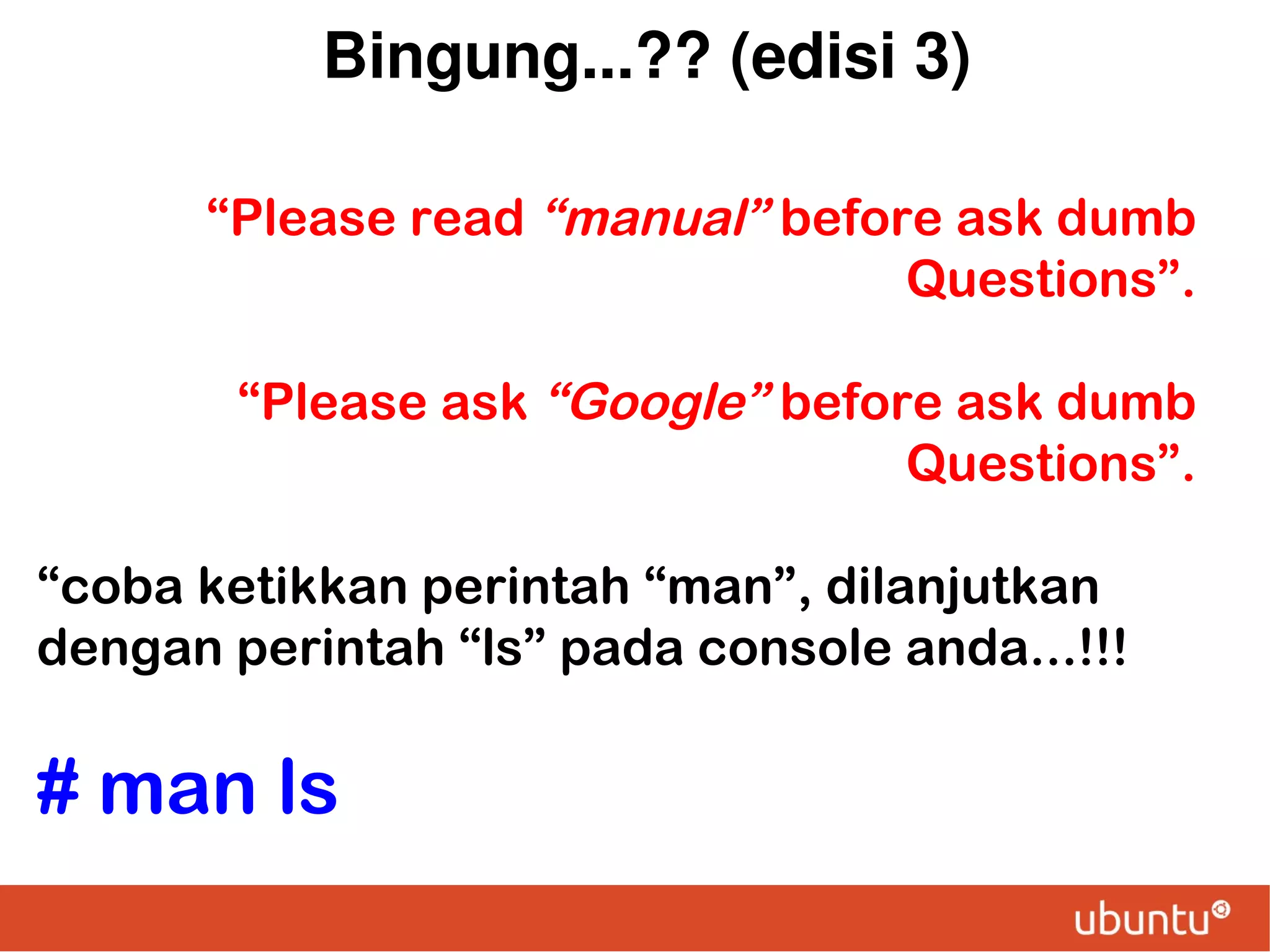 Bingung...?? (edisi 3)

“Please read “manual” before ask dumb Questions”.

“Please ask “Google” before ask dumb Questions”.

“coba ketikkan perintah “man”, dilanjutkan dengan perintah “ls” pada console anda...!!!

# man ls

ubuntu